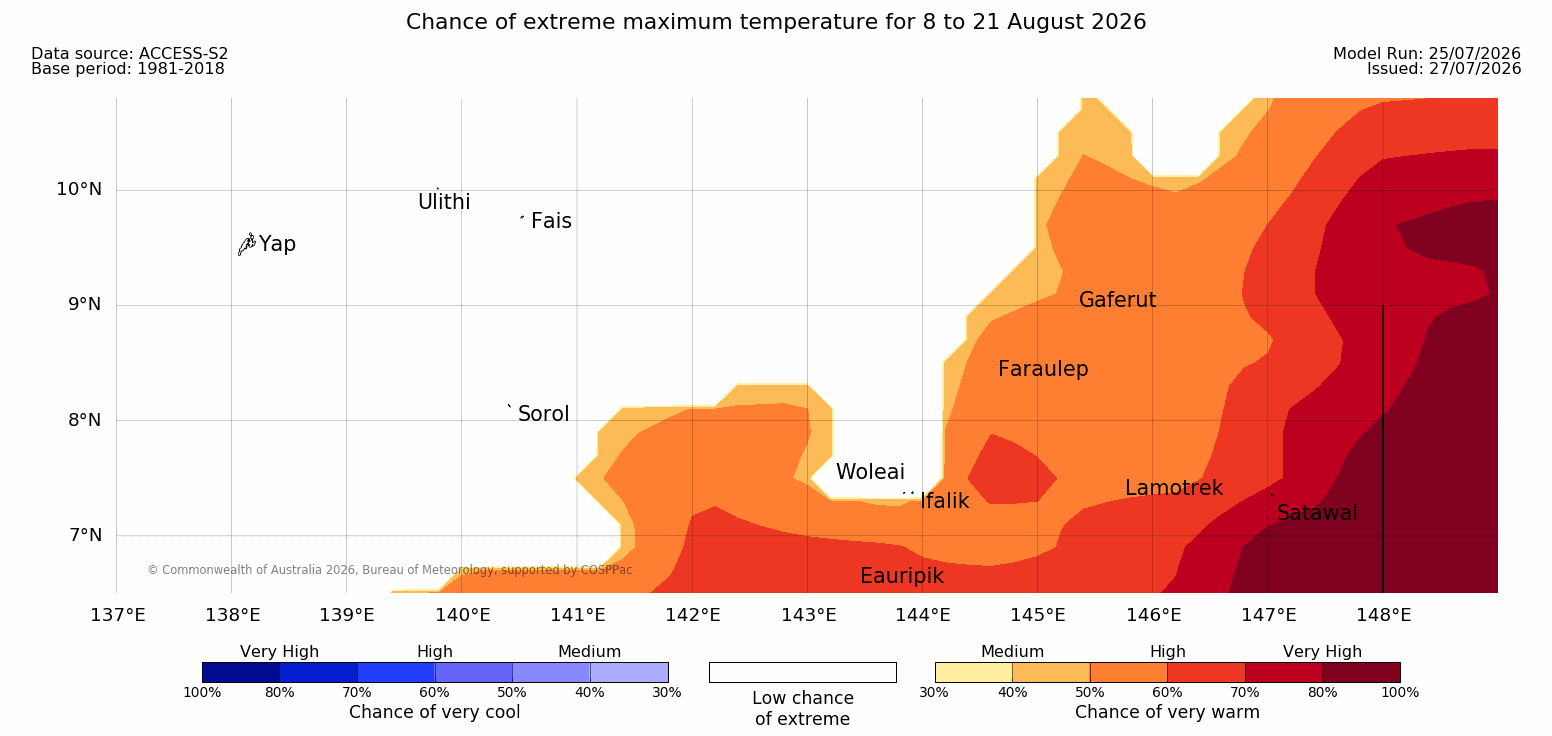 Chance of extreme maximum temperature for 8 to 21 August 2026

Data source: ACCESS-S2
Base period: 1981-2018

Model Run: 25/07/2026
Issued: 27/07/2026

10°N
9°N
8°N
7°N

Ulithi
Fais
Yap
Gaferut
Faraulep
Sorol
Woleai
Ifalik
Lamotrek
Satawal
Eauripik

© Commonwealth of Australia 2026, Bureau of Meteorology, supported by COSPPac

137°E
138°E
139°E
140°E
141°E
142°E
143°E
144°E
145°E
146°E
147°E
148°E

Very High
High
Medium
100%
80%
70%
60%
50%
40%
30%
Chance of very cool

Low chance of extreme

Medium
High
Very High
30%
40%
50%
60%
70%
80%
100%
Chance of very warm